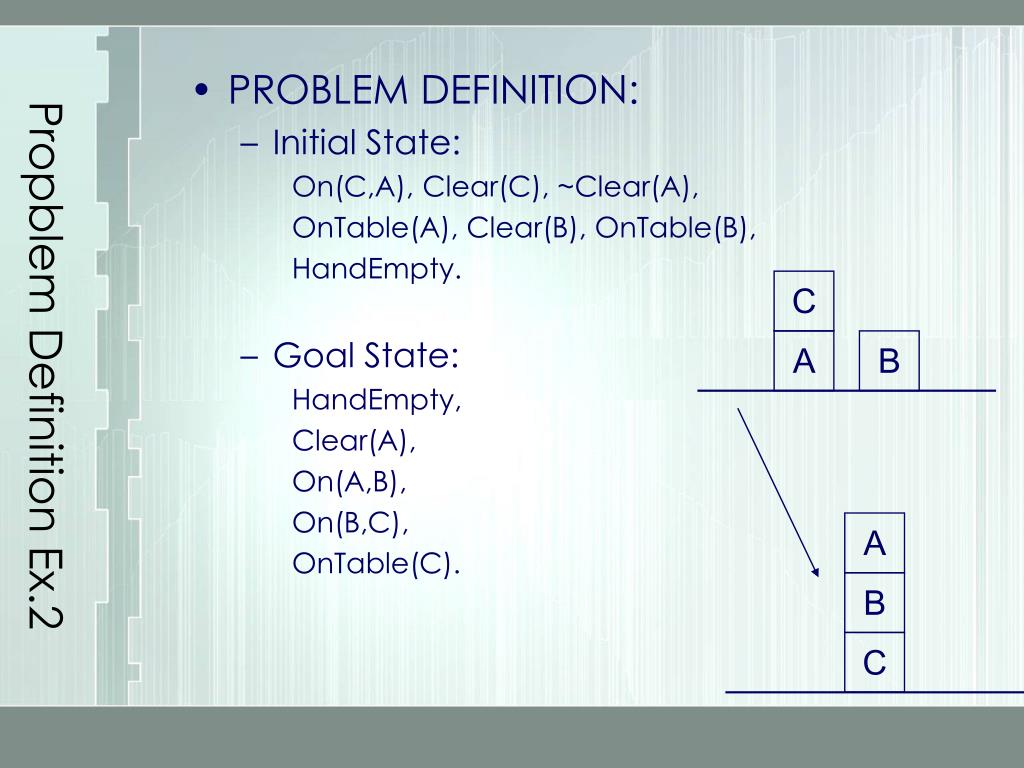 Propblem Definition Ex.2

• PROBLEM DEFINITION:
– Initial State:
On(C,A), Clear(C), ~Clear(A), OnTable(A), Clear(B), OnTable(B), HandEmpty.

– Goal State:
HandEmpty,
Clear(A),
On(A,B),
On(B,C),
OnTable(C).

C
A
B

A
B
C